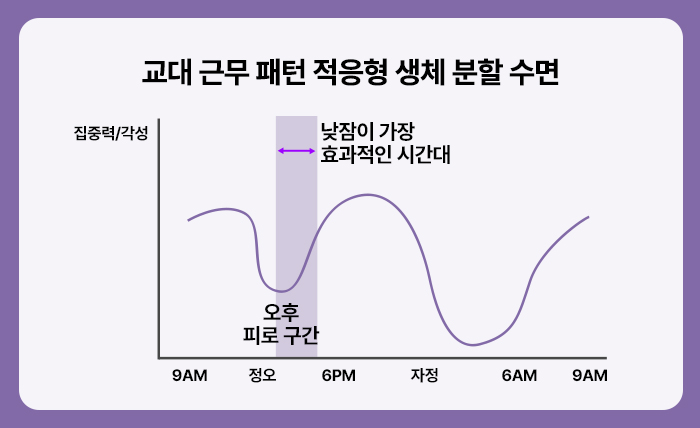 교대 근무 패턴 적응형 생체 분할 수면

집중력/각성

낮잠이 가장
효과적인 시간대

오후
피로 구간

9AM
정오
6PM
자정
6AM
9AM